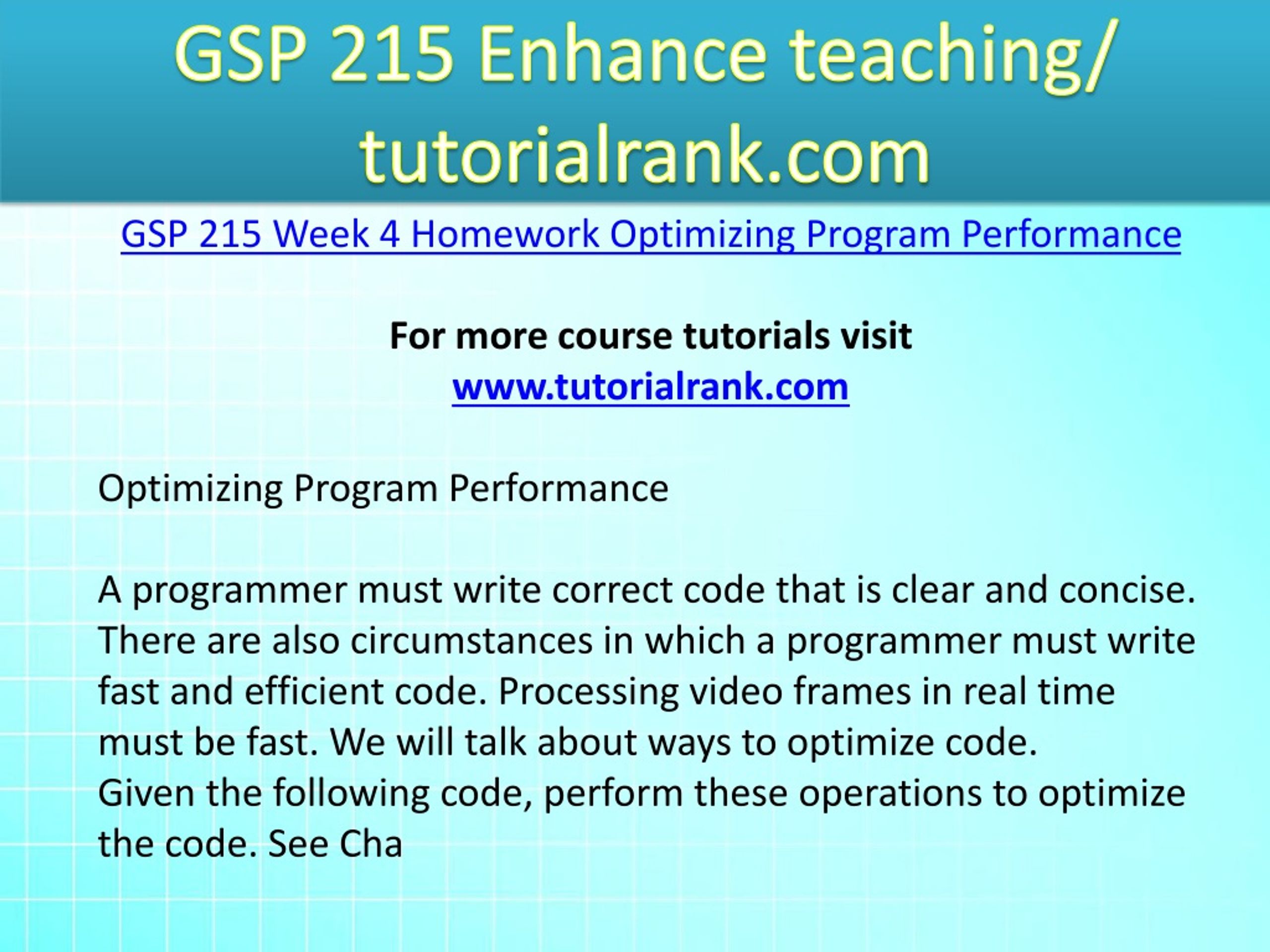 GSP 215 Enhance teaching/ tutorialrank.com

GSP 215 Week 4 Homework Optimizing Program Performance

For more course tutorials visit
www.tutorialrank.com

Optimizing Program Performance

A programmer must write correct code that is clear and concise. There are also circumstances in which a programmer must write fast and efficient code. Processing video frames in real time must be fast. We will talk about ways to optimize code.
Given the following code, perform these operations to optimize the code. See Cha